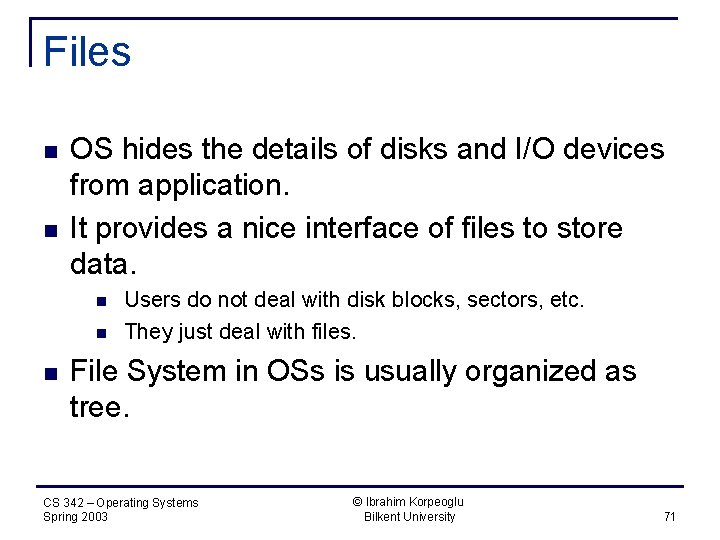 Files

- OS hides the details of disks and I/O devices from application.
- It provides a nice interface of files to store data.
  - Users do not deal with disk blocks, sectors, etc.
  - They just deal with files.
- File System in OSs is usually organized as tree.

CS 342 – Operating Systems
Spring 2003

© Ibrahim Korpeoglu
Bilkent University

71